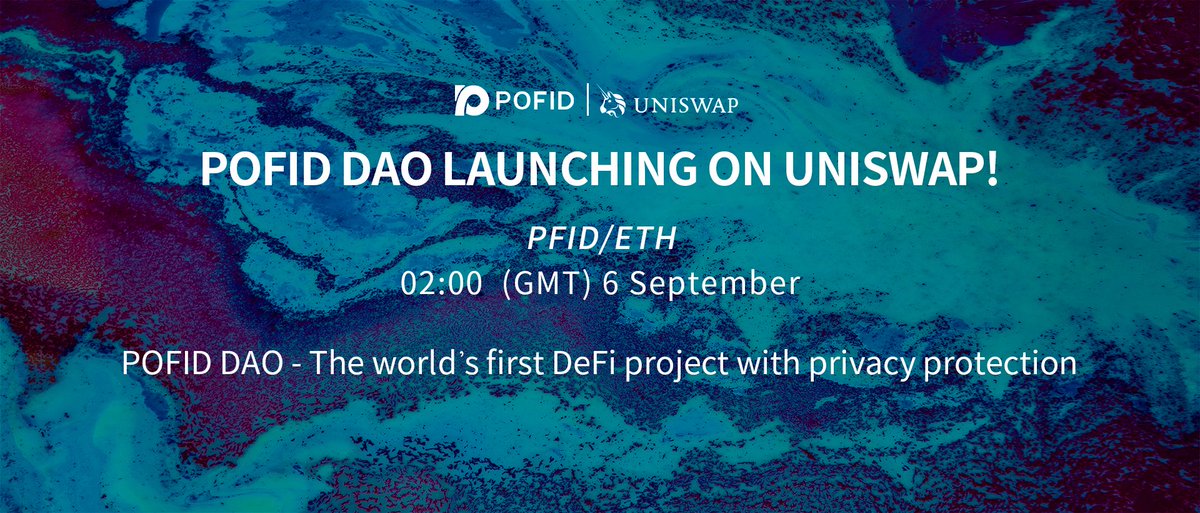 POFID | UNISWAP

POFID DAO LAUNCHING ON UNISWAP!

PFID/ETH
02:00 (GMT) 6 September

POFID DAO - The world's first DeFi project with privacy protection